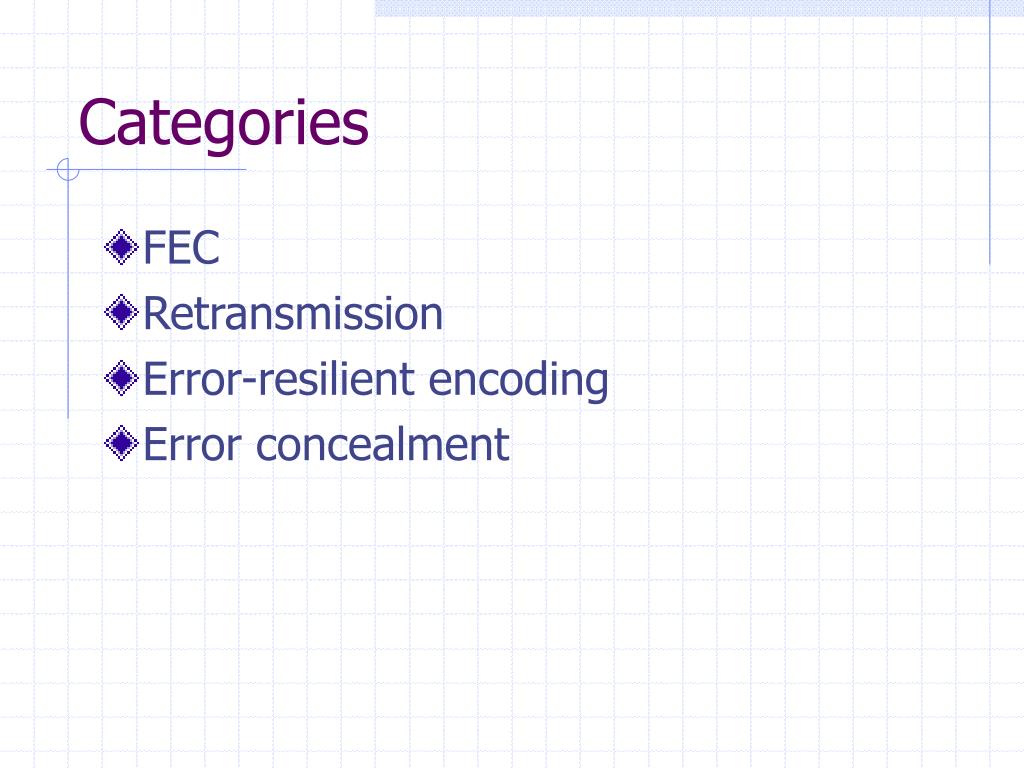 Categories

FEC
Retransmission
Error-resilient encoding
Error concealment